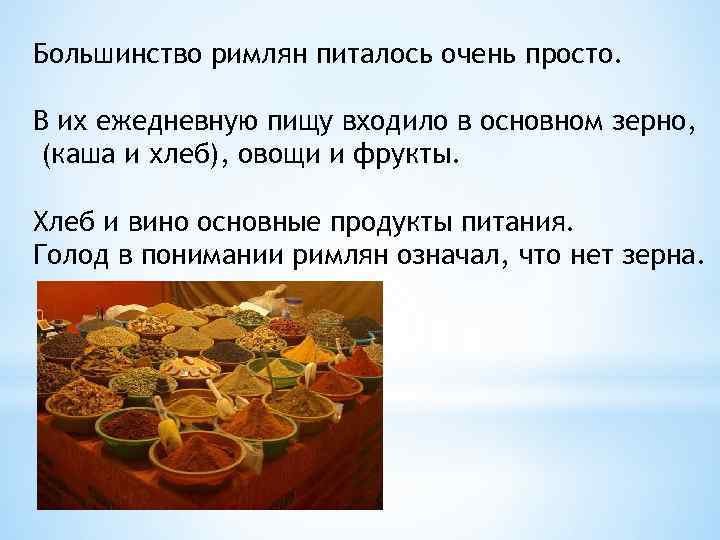 Большинство римлян питалось очень просто.

В их ежедневную пищу входило в основном зерно, (каша и хлеб), овощи и фрукты.

Хлеб и вино основные продукты питания.
Голод в понимании римлян означал, что нет зерна.